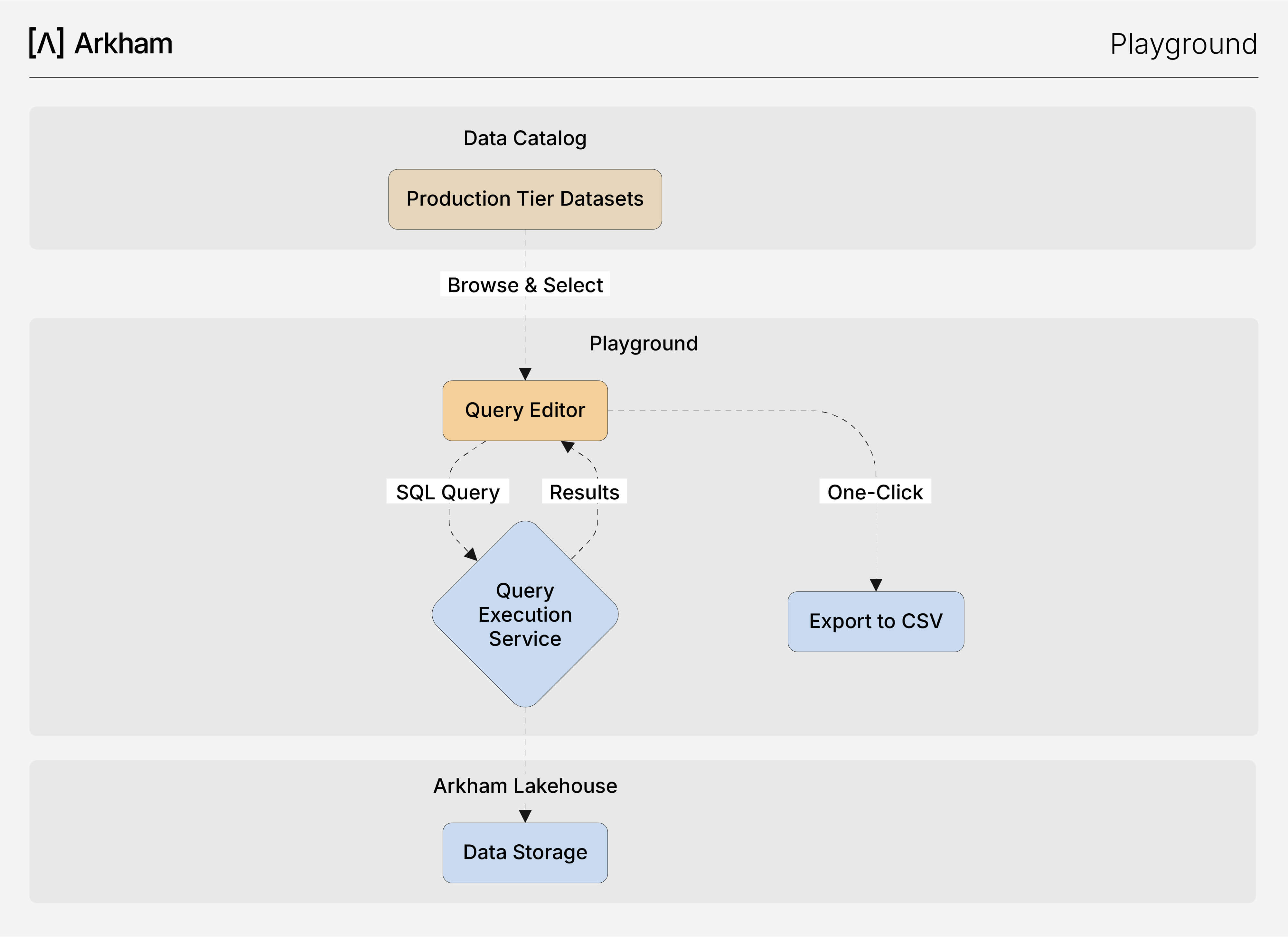 [Λ] Arkham

Playground

Data Catalog

Production Tier Datasets

Browse & Select

Playground

Query Editor

SQL Query

Results

One-Click

Query Execution Service

Export to CSV

Arkham Lakehouse

Data Storage